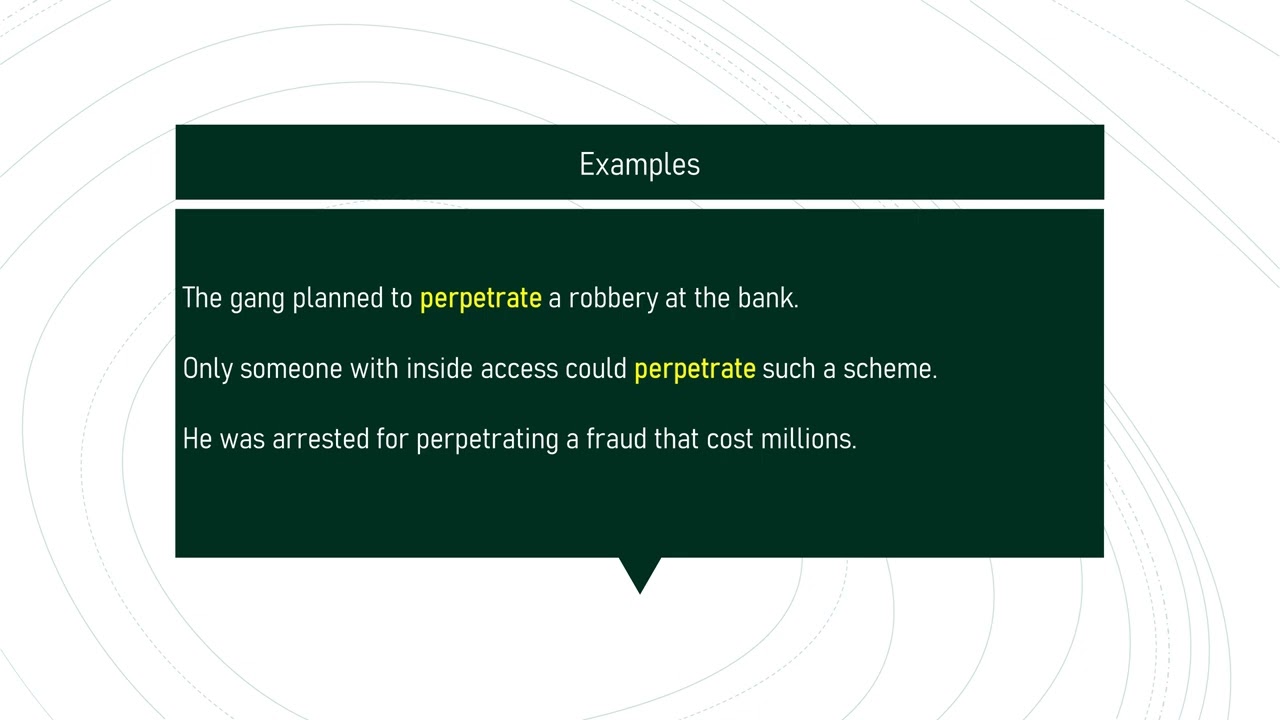 Examples

The gang planned to perpetrate a robbery at the bank.

Only someone with inside access could perpetrate such a scheme.

He was arrested for perpetrating a fraud that cost millions.